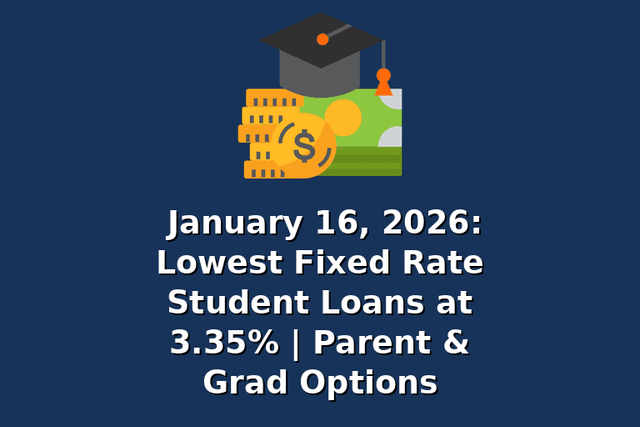 $
January 16, 2026: Lowest Fixed Rate Student Loans at 3.35% | Parent & Grad Options